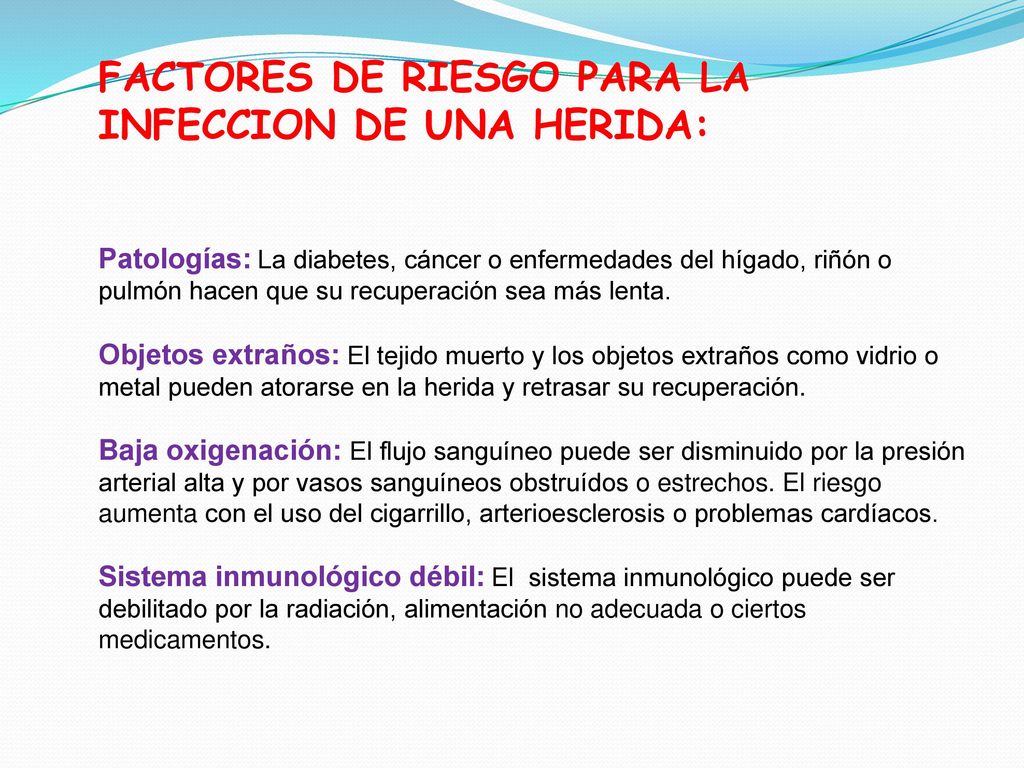 FACTORES DE RIESGO PARA LA INFECCION DE UNA HERIDA:

Patologías: La diabetes, cáncer o enfermedades del hígado, riñón o pulmón hacen que su recuperación sea más lenta.

Objetos extraños: El tejido muerto y los objetos extraños como vidrio o metal pueden atorarse en la herida y retrasar su recuperación.

Baja oxigenación: El flujo sanguíneo puede ser disminuido por la presión arterial alta y por vasos sanguíneos obstruídos o estrechos. El riesgo aumenta con el uso del cigarrillo, arterioesclerosis o problemas cardíacos.

Sistema inmunológico débil: El sistema inmunológico puede ser debilitado por la radiación, alimentación no adecuada o ciertos medicamentos.